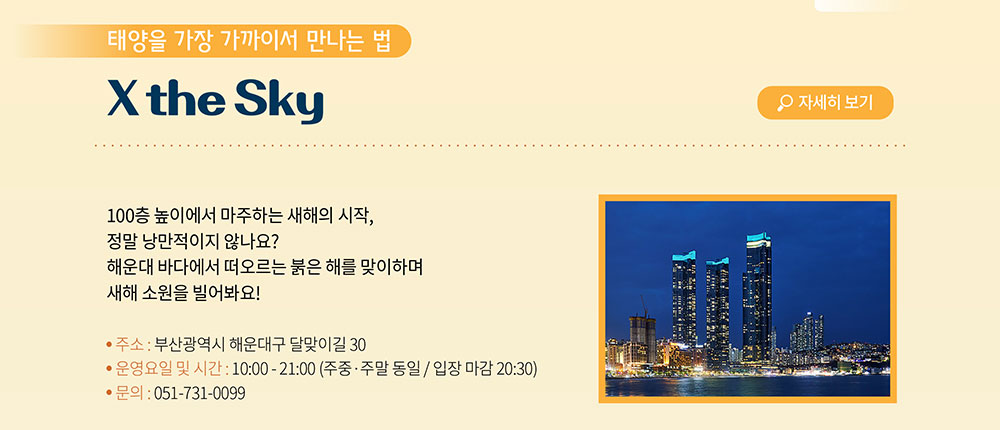 태양을 가장 가까이서 만나는 법

X the Sky

자세히 보기

100층 높이에서 마주하는 새해의 시작,
정말 낭만적이지 않나요?
해운대 바다에서 떠오르는 붉은 해를 맞이하며
새해 소원을 빌어봐요!

• 주소 : 부산광역시 해운대구 달맞이길 30
• 운영요일 및 시간 : 10:00 - 21:00 (주중·주말 동일 / 입장 마감 20:30)
• 문의 : 051-731-0099